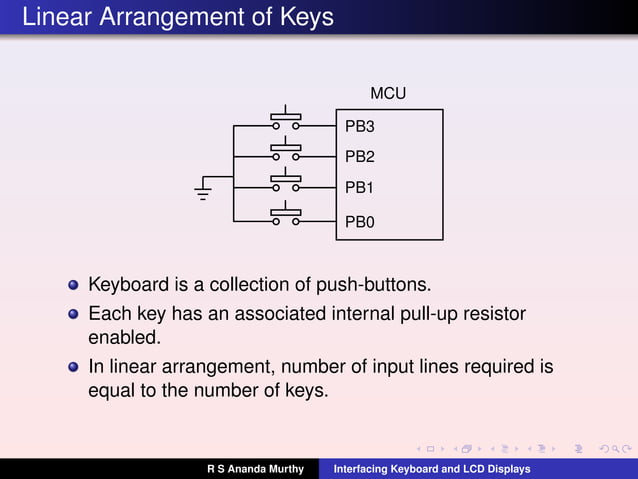 Linear Arrangement of Keys

MCU

PB3

PB2

PB1

PB0

Keyboard is a collection of push-buttons.

Each key has an associated internal pull-up resistor enabled.

In linear arrangement, number of input lines required is equal to the number of keys.

R S Ananda Murthy

Interfacing Keyboard and LCD Displays